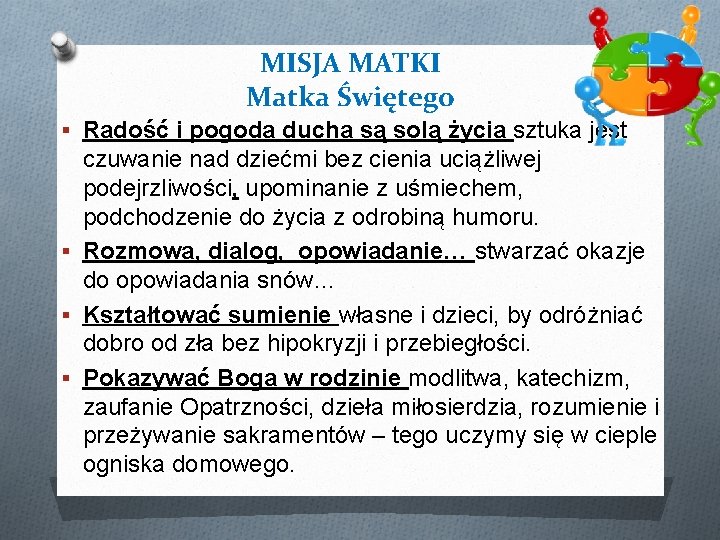 MISJA MATKI
Matka Świętego

▪ Radość i pogoda ducha są solą życia sztuka jest czuwanie nad dziećmi bez cienia uciążliwej podejrzliwości, upominanie z uśmiechem, podchodzenie do życia z odrobiną humoru.

▪ Rozmowa, dialog, opowiadanie… stwarzać okazje do opowiadania snów...

▪ Kształtować sumienie własne i dzieci, by odróżniać dobro od zła bez hipokryzji i przebiegłości.

▪ Pokazywać Boga w rodzinie modlitwa, katechizm, zaufanie Opatrzności, dzieła miłosierdzia, rozumienie i przeżywanie sakramentów – tego uczymy się w cieple ogniska domowego.